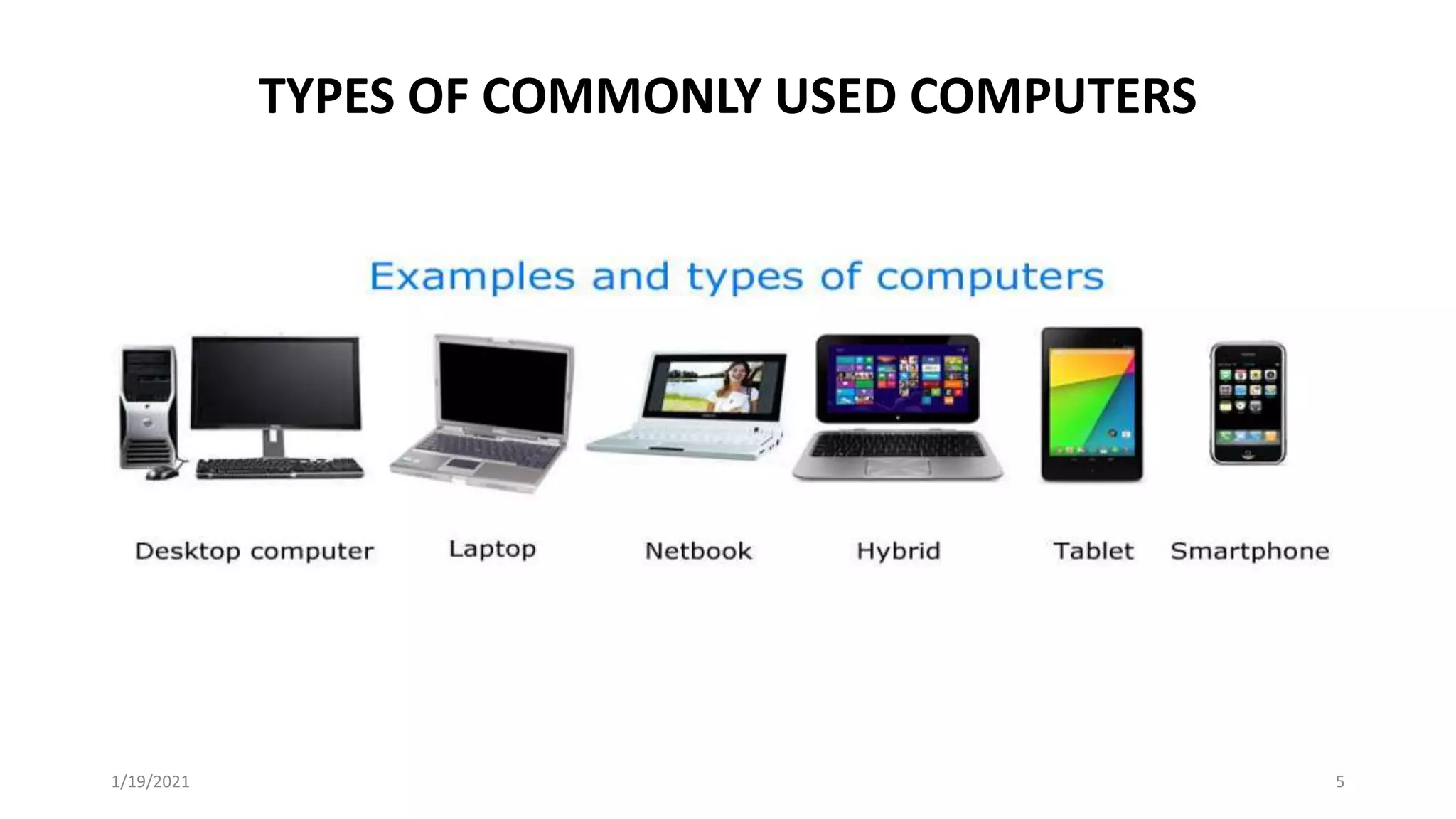 TYPES OF COMMONLY USED COMPUTERS

Examples and types of computers

Desktop computer

Laptop

Netbook

Hybrid

Tablet

Smartphone

1/19/2021

5